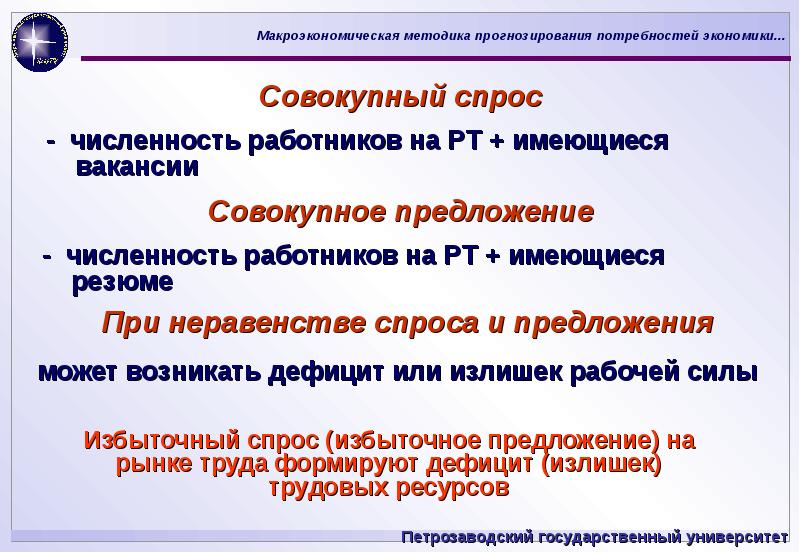 Макроэкономическая методика прогнозирования потребностей экономики...

Совокупный спрос

- численность работников на РТ + имеющиеся вакансии

Совокупное предложение

- численность работников на РТ + имеющиеся резюме

При неравенстве спроса и предложения

может возникать дефицит или излишек рабочей силы

Избыточный спрос (избыточное предложение) на рынке труда формируют дефицит (излишек) трудовых ресурсов

Петрозаводский государственный университет